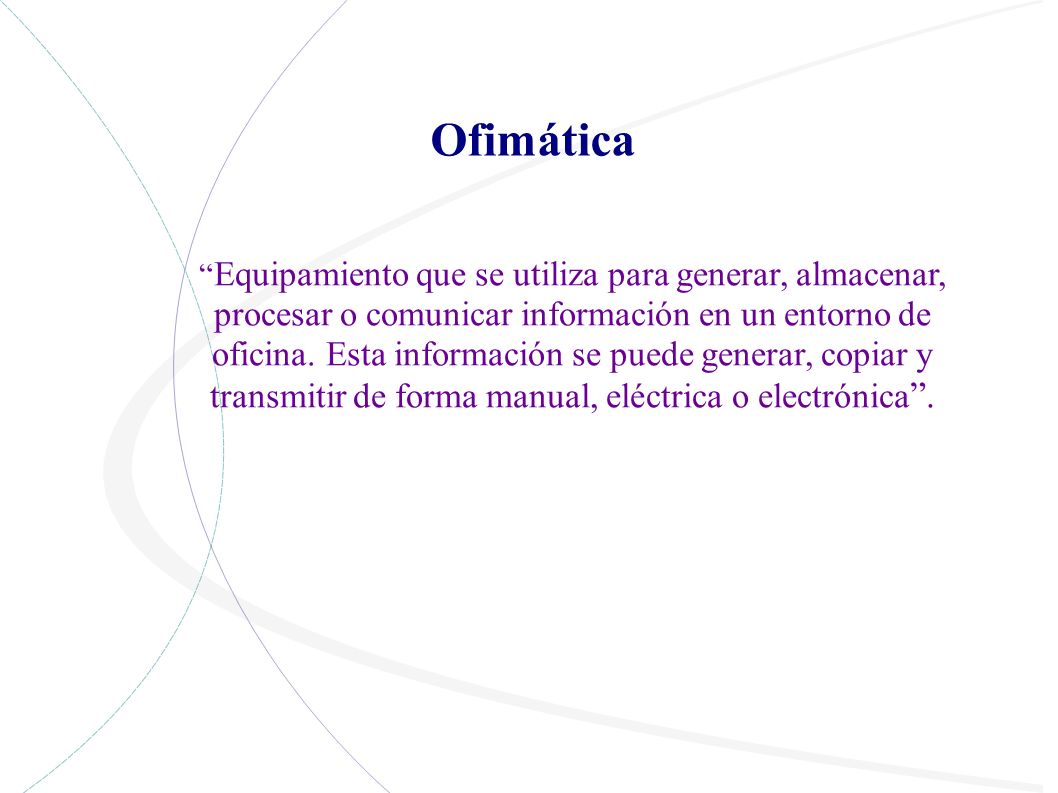 Ofimática

“Equipamiento que se utiliza para generar, almacenar, procesar o comunicar información en un entorno de oficina. Esta información se puede generar, copiar y transmitir de forma manual, eléctrica o electrónica”.